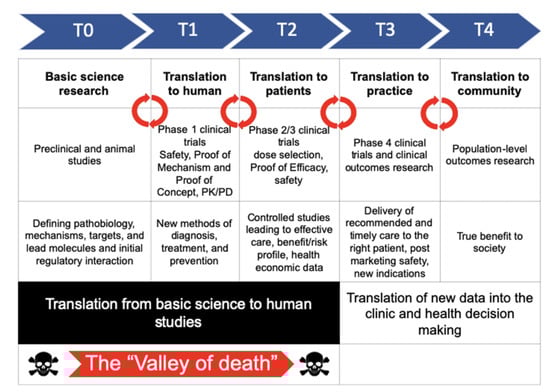 | T0 | T1 | T2 | T3 | T4 |
|---|---|---|---|---|
| **Basic science research** | **Translation to human** | **Translation to patients** | **Translation to practice** | **Translation to community** |
| Preclinical and animal studies | Phase 1 clinical trials Safety, Proof of Mechanism and Proof of Concept, PK/PD | Phase 2/3 clinical trials dose selection, Proof of Efficacy, safety | Phase 4 clinical trials and clinical outcomes research | Population-level outcomes research |
| Defining pathobiology, mechanisms, targets, and lead molecules and initial regulatory interaction | New methods of diagnosis, treatment, and prevention | Controlled studies leading to effective care, benefit/risk profile, health economic data | Delivery of recommended and timely care to the right patient, post marketing safety, new indications | True benefit to society |

Translation from basic science to human studies

Translation of new data into the clinic and health decision making

The “Valley of death”